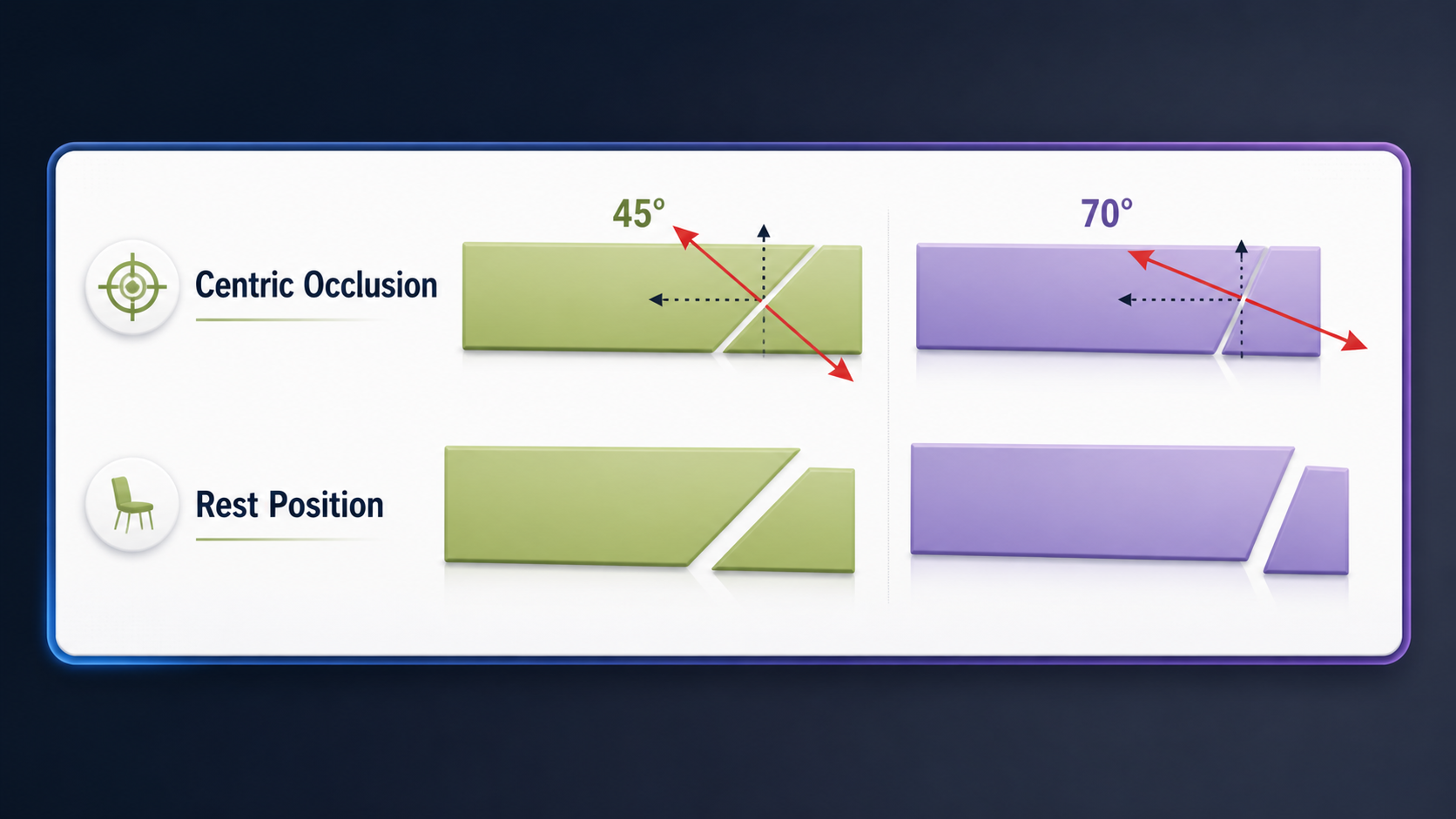 45°

70°

Centric Occlusion

Rest Position